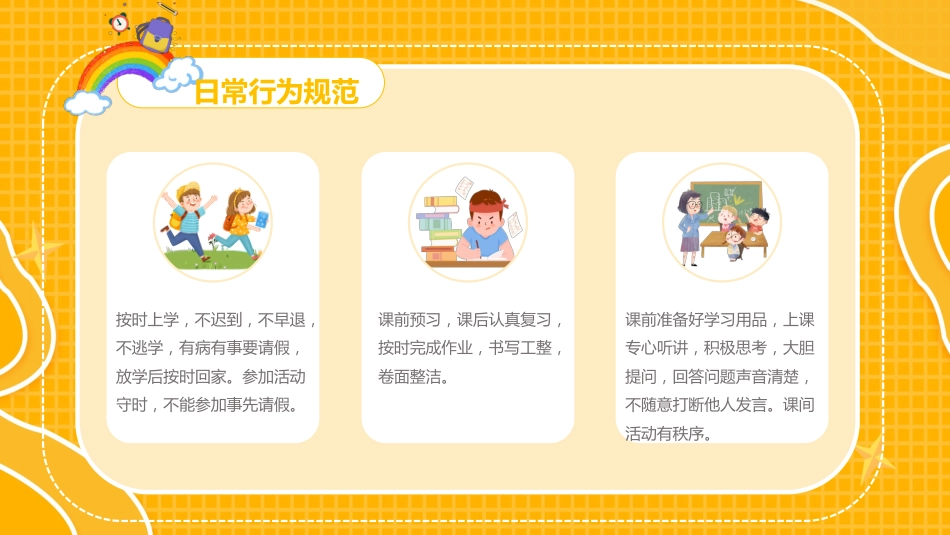 日常行为规范

按时上学，不迟到，不早退，不逃学，有病有事要请假，放学后按时回家。参加活动守时，不能参加事先请假。

课前预习，课后认真复习，按时完成作业，书写工整，卷面整洁。

课前准备好学习用品，上课专心听讲，积极思考，大胆提问，回答问题声音清楚，不随意打断他人发言。课间活动有秩序。